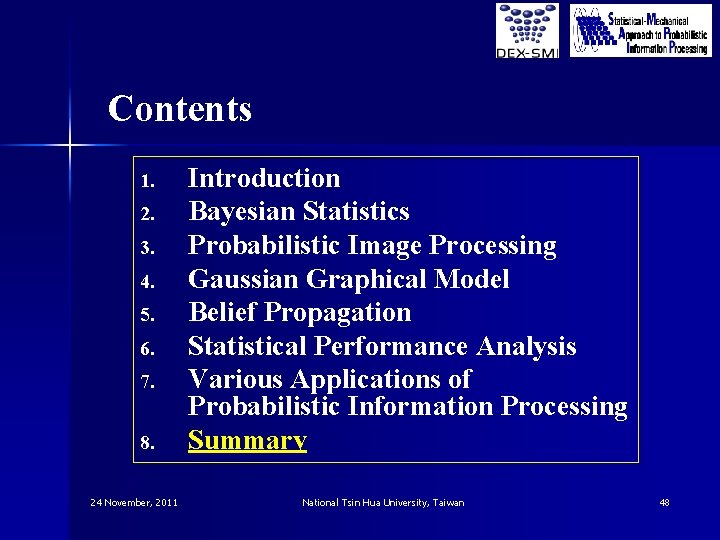 DEX-SMI

Statistical-Mechanical Approach to Probabilistic Information Processing

Contents

1. Introduction
2. Bayesian Statistics
3. Probabilistic Image Processing
4. Gaussian Graphical Model
5. Belief Propagation
6. Statistical Performance Analysis
7. Various Applications of Probabilistic Information Processing
8. Summary

24 November, 2011

National Tsin Hua University, Taiwan

48